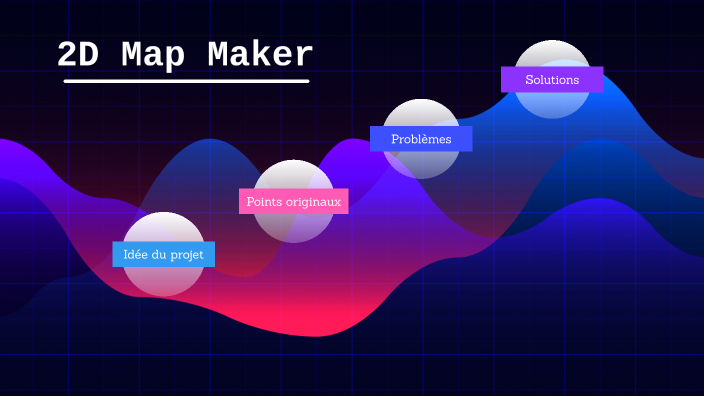 2D Map Maker

Idée du projet

Points originaux

Problèmes

Solutions